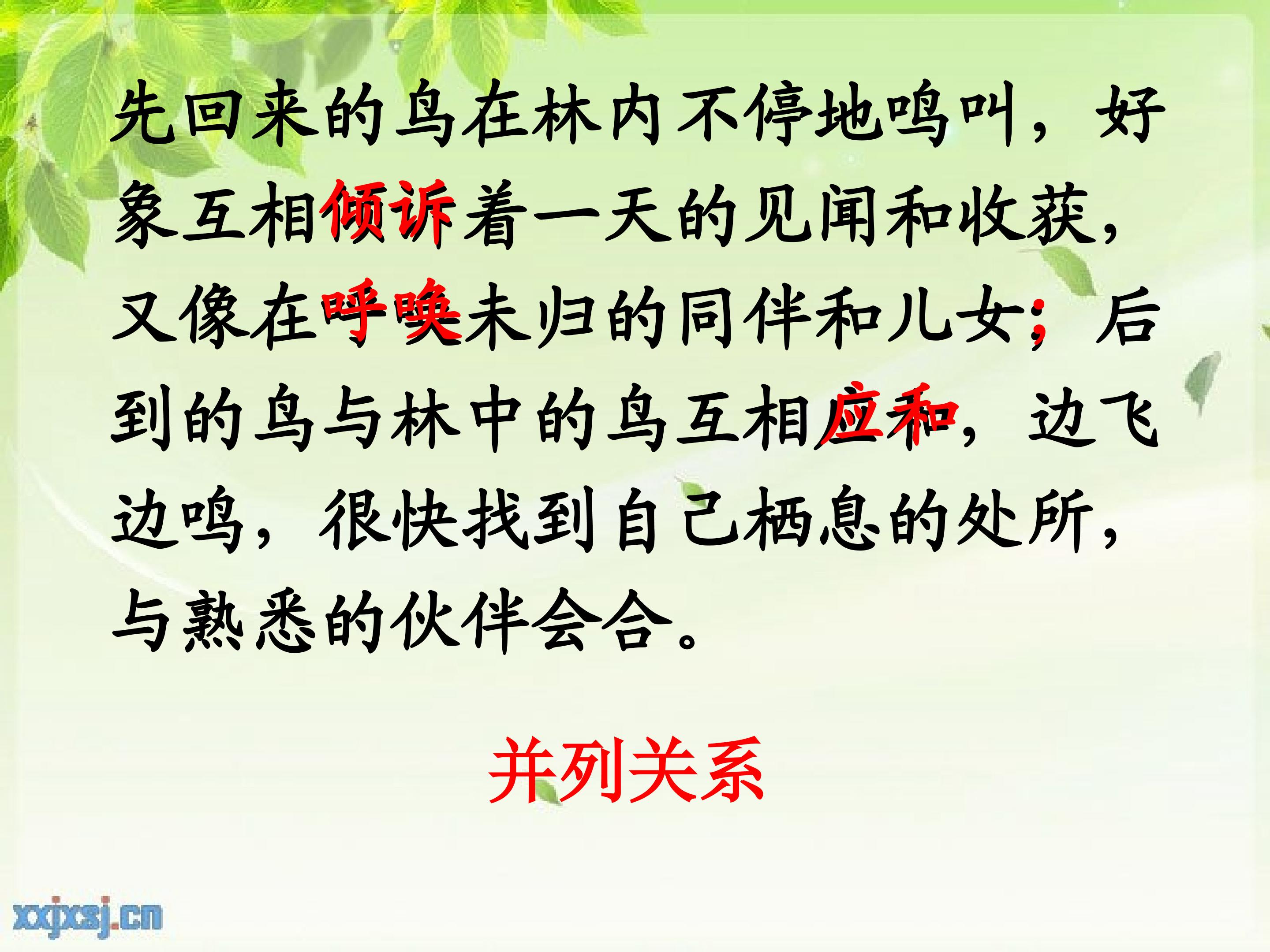 先回来的鸟在林内不停地鸣叫，好象互相倾诉着一天的见闻和收获，又像在呼唤未归的同伴和儿女；后到的鸟与林中的鸟互相应和，边飞边鸣，很快找到自己栖息的处所，与熟悉的伙伴会合。

并列关系

xxjxsj.cn